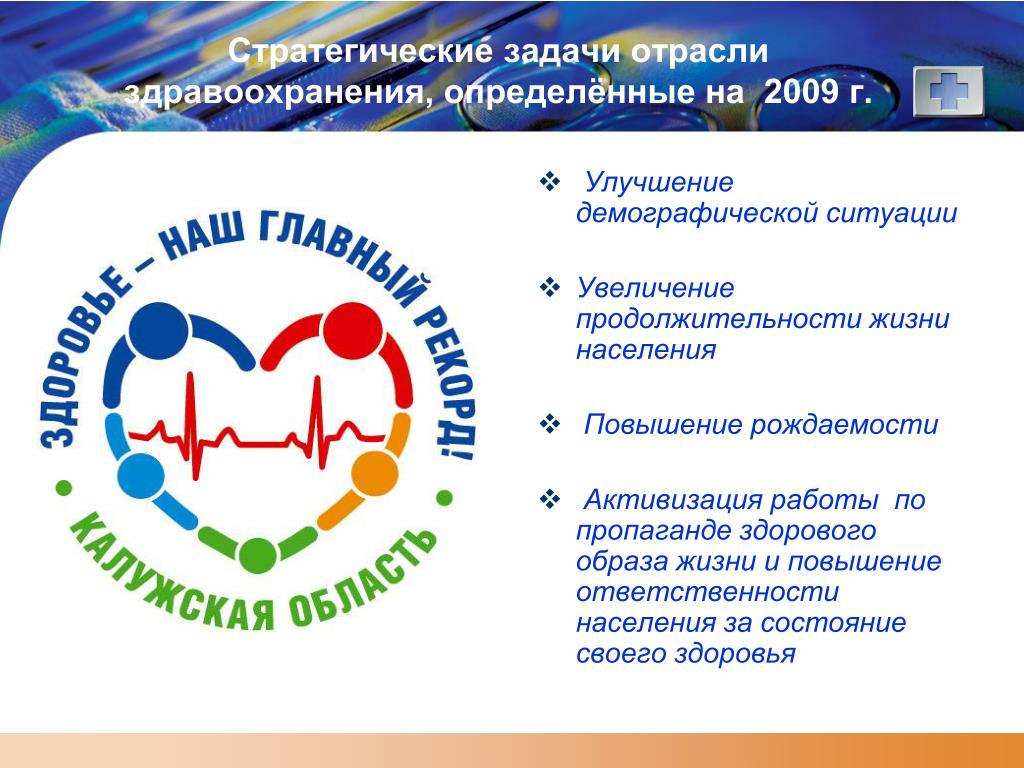 Стратегические задачи отрасли здравоохранения, определённые на 2009 г.

ЗДОРОВЬЕ – НАШ ГЛАВНЫЙ РЕКОРД!

КАЛУЖСКАЯ ОБЛАСТЬ

❖ Улучшение демографической ситуации

❖ Увеличение продолжительности жизни населения

❖ Повышение рождаемости

❖ Активизация работы по пропаганде здорового образа жизни и повышение ответственности населения за состояние своего здоровья